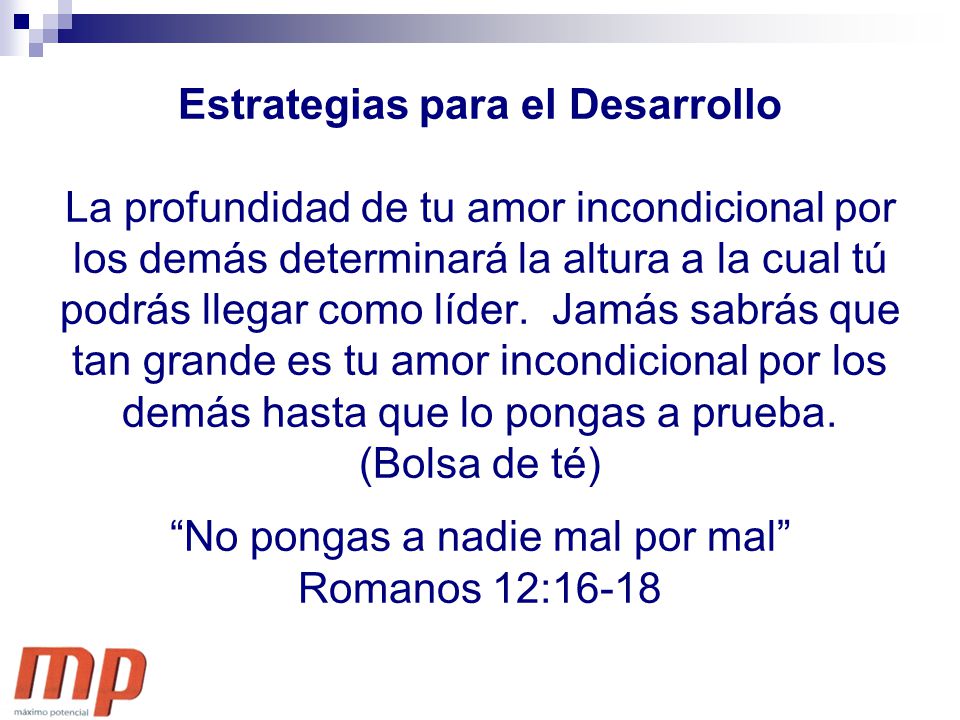 Estrategias para el Desarrollo

La profundidad de tu amor incondicional por los demás determinará la altura a la cual tú podrás llegar como líder. Jamás sabrás que tan grande es tu amor incondicional por los demás hasta que lo pongas a prueba.
(Bolsa de té)

“No pongas a nadie mal por mal”
Romanos 12:16-18

mp
máximo potencial